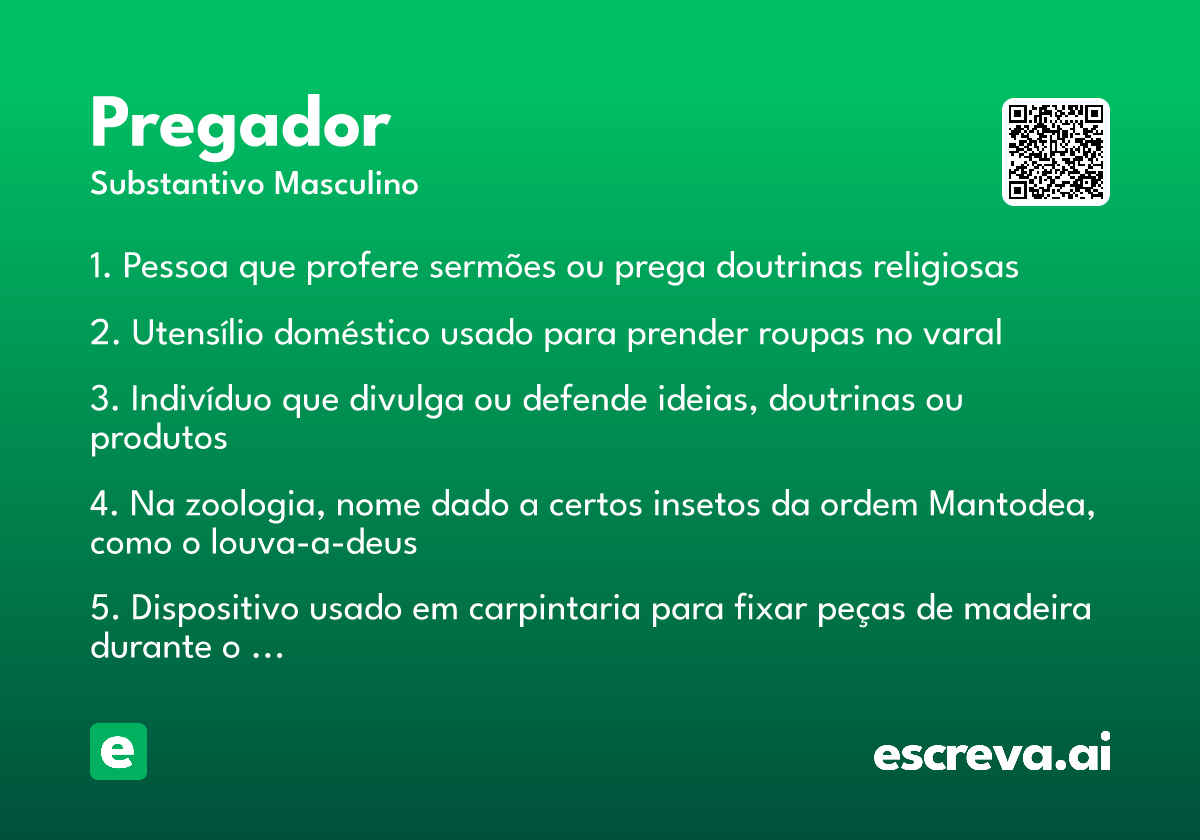 Pregador
Substantivo Masculino

1. Pessoa que profere sermões ou prega doutrinas religiosas

2. Utensílio doméstico usado para prender roupas no varal

3. Indivíduo que divulga ou defende ideias, doutrinas ou produtos

4. Na zoologia, nome dado a certos insetos da ordem Mantodea, como o louva-a-deus

5. Dispositivo usado em carpintaria para fixar peças de madeira durante o ...

e

escreva.ai